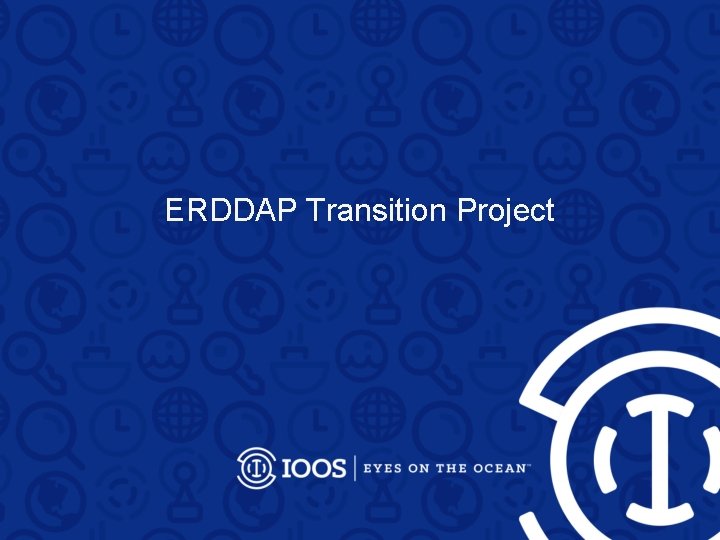 ERDDAP Transition Project

IOOS | EYES ON THE OCEAN™